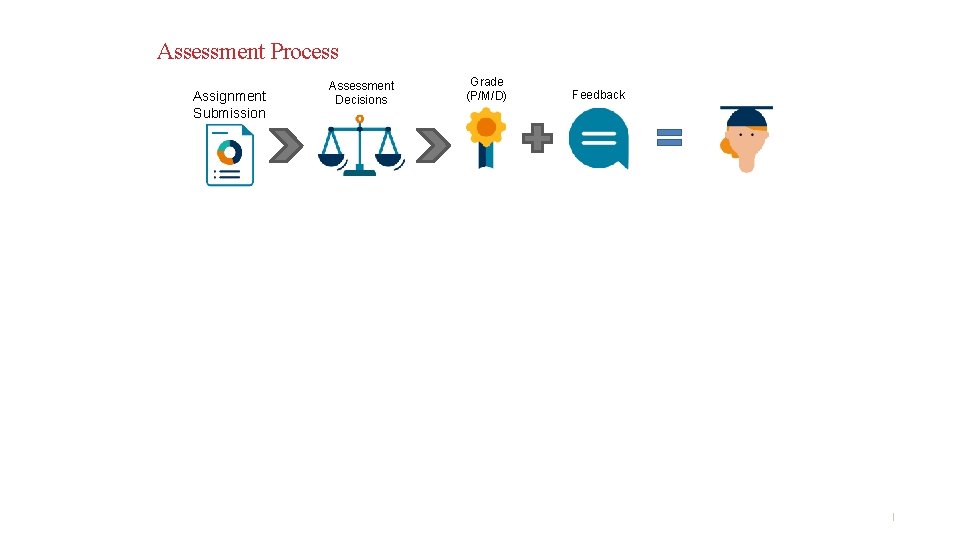 Assessment Process

Assignment Submission

Assessment Decisions

Grade (P/M/D)

Feedback